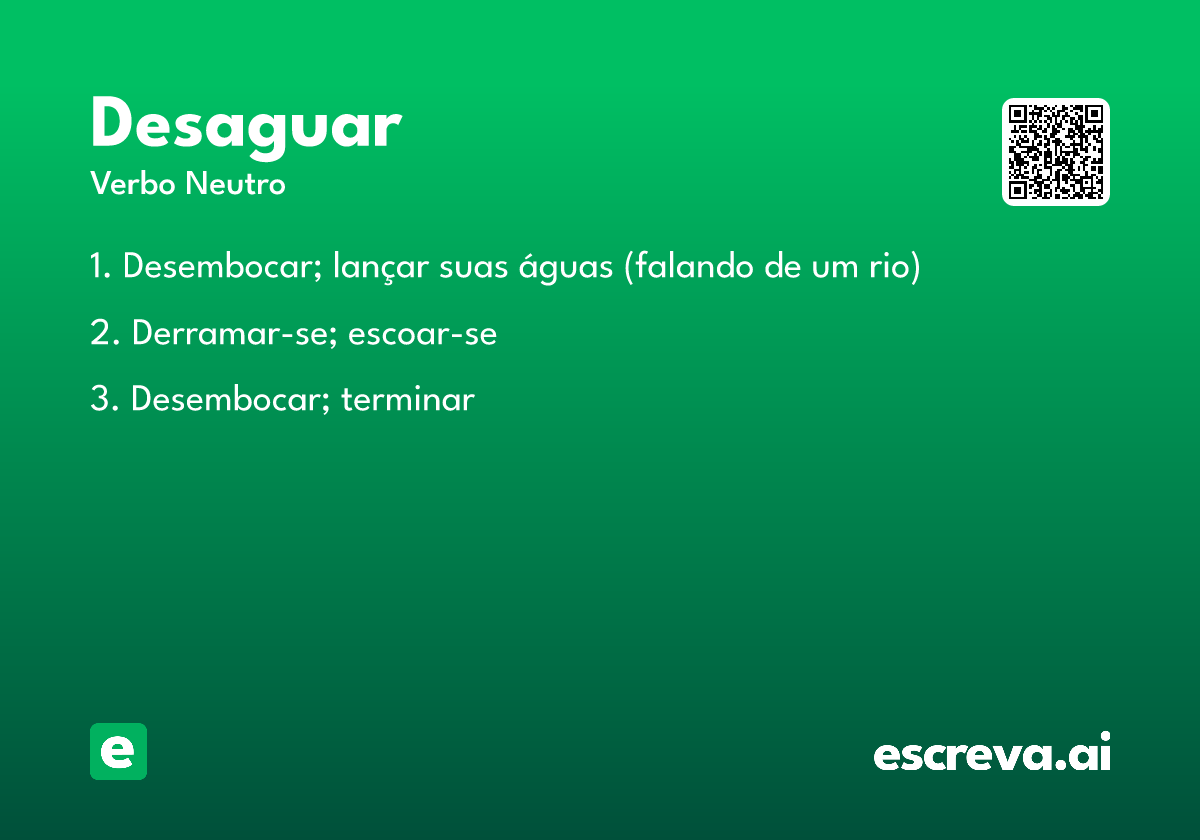 Desaguar
Verbo Neutro

1. Desembocar; lançar suas águas (falando de um rio)

2. Derramar-se; escoar-se

3. Desembocar; terminar

e

escreva.ai